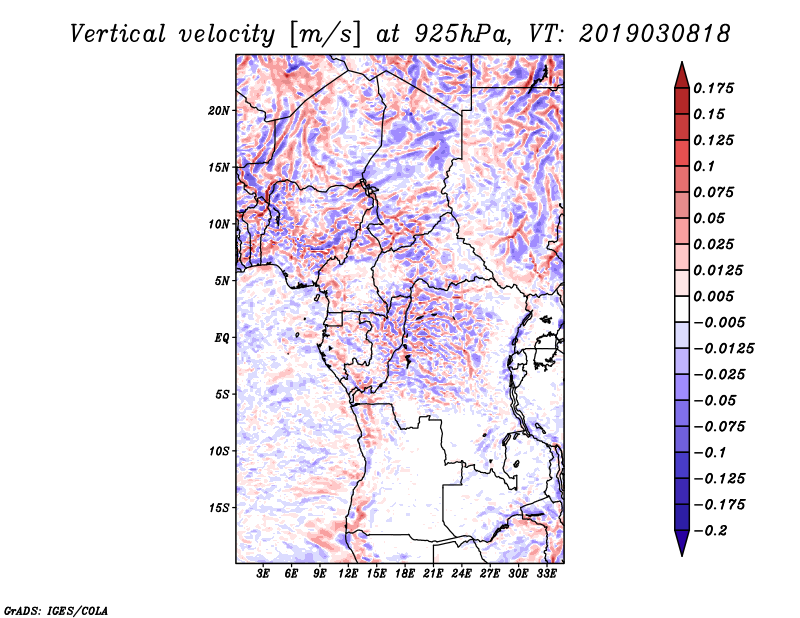 Vertical velocity [m/s] at 925hPa, VT: 2019030818

20N
15N
10N
5N
EQ
5S
10S
15S

3E 6E 9E 12E 15E 18E 21E 24E 27E 30E 33E

0.175
0.15
0.125
0.1
0.075
0.05
0.025
0.0125
0.005
−0.005
−0.0125
−0.025
−0.05
−0.075
−0.1
−0.125
−0.175
−0.2

GrADS: IGES/COLA